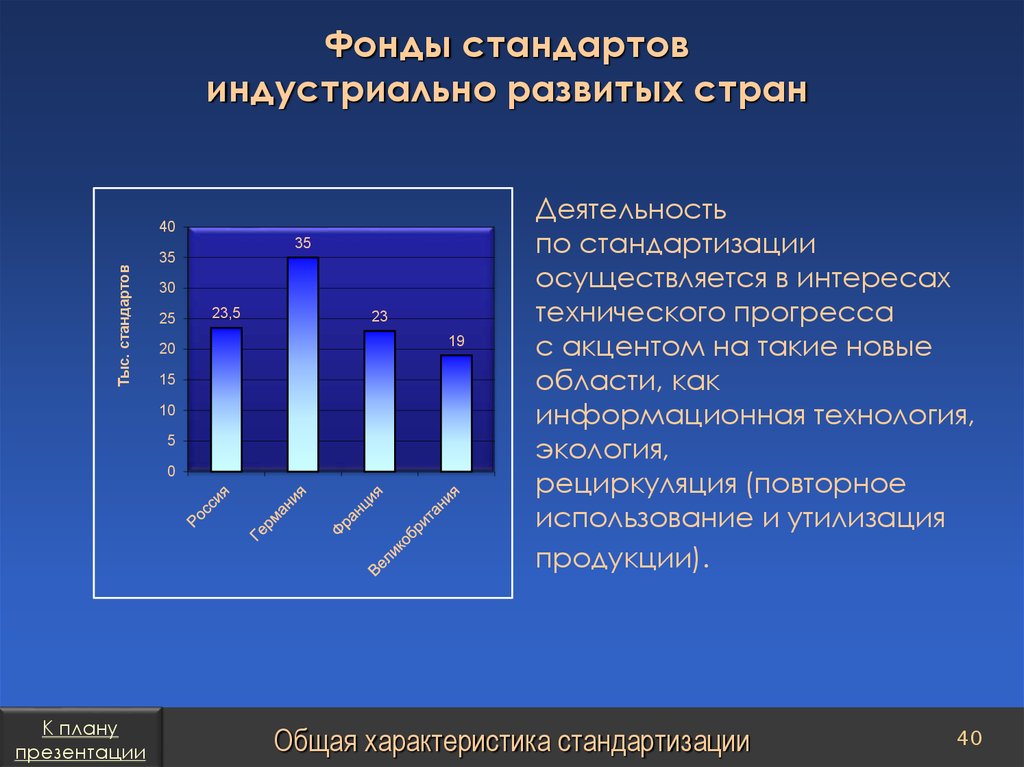 Фонды стандартов
индустриально развитых стран

Тыс. стандартов

40
35
30
25
20
15
10
5
0

23,5
35
23
19

Россия
Германия
Франция
Великобритания

Деятельность по стандартизации осуществляется в интересах технического прогресса с акцентом на такие новые области, как информационная технология, экология, рециркуляция (повторное использование и утилизация продукции).

К плану презентации

Общая характеристика стандартизации

40